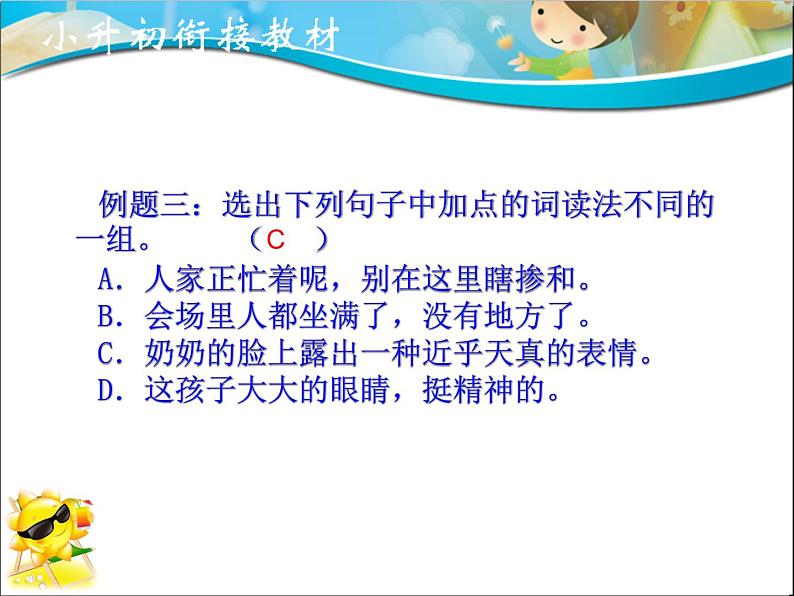 小升初衔接教材

例题三：选出下列句子中加点的词读法不同的一组。　　（C　）
A．人家正忙着呢，别在这里瞎掺和。
B．会场里人都坐满了，没有地方了。
C．奶奶的脸上露出一种近乎天真的表情。
D．这孩子大大的眼睛，挺精神的。